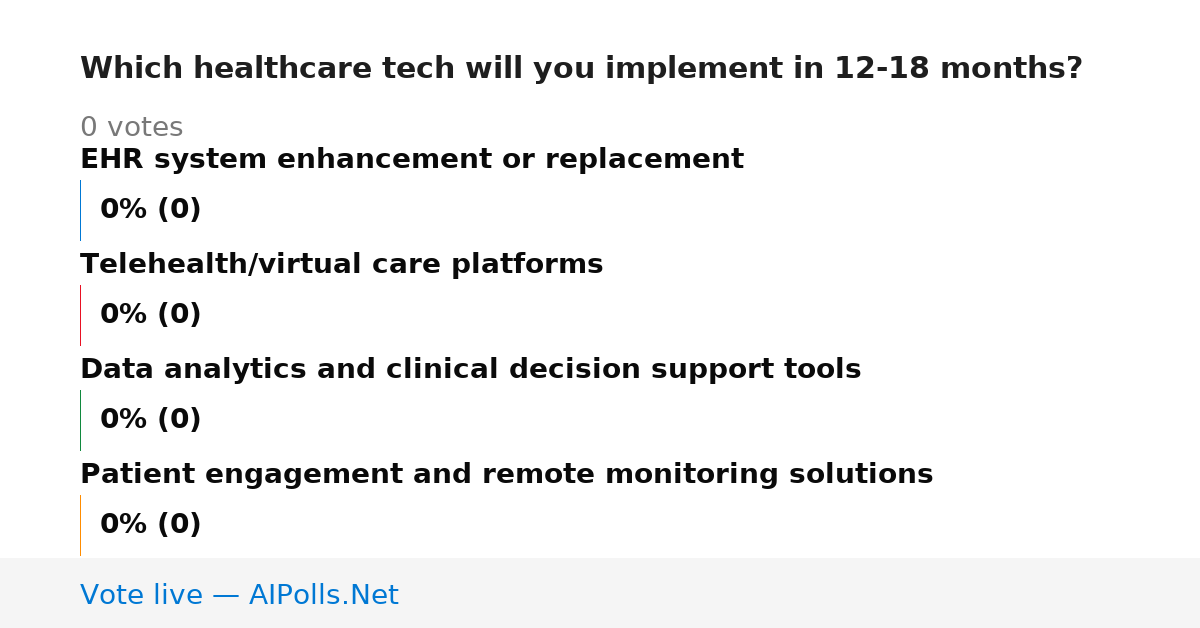 Which healthcare tech will you implement in 12-18 months?

0 votes

EHR system enhancement or replacement

0% (0)

Telehealth/virtual care platforms

0% (0)

Data analytics and clinical decision support tools

0% (0)

Patient engagement and remote monitoring solutions

0% (0)

Vote live — AIPolls.Net